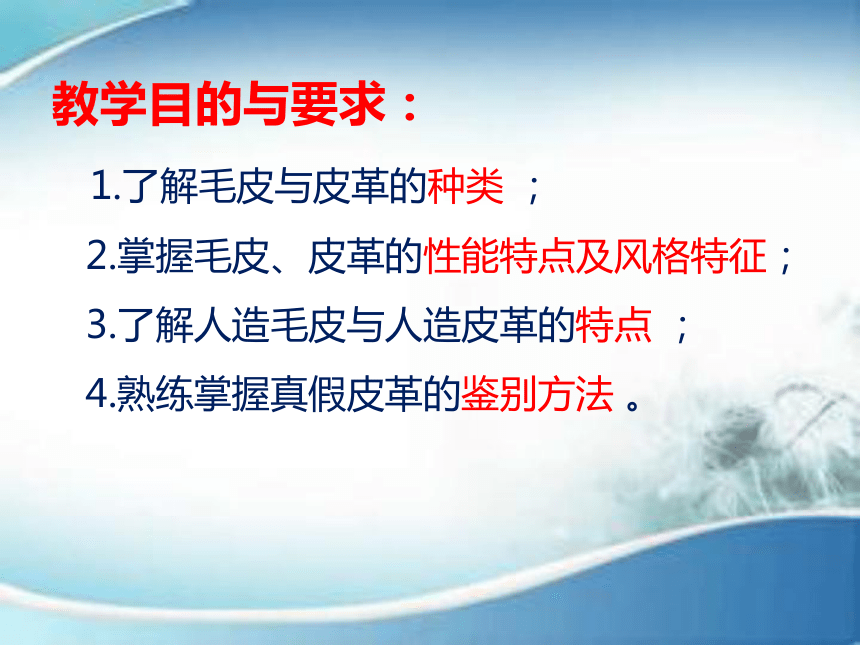 教学目的与要求：

1.了解毛皮与皮革的种类 ；

2.掌握毛皮、皮革的性能特点及风格特征；

3.了解人造毛皮与人造皮革的特点 ；

4.熟练掌握真假皮革的鉴别方法 。